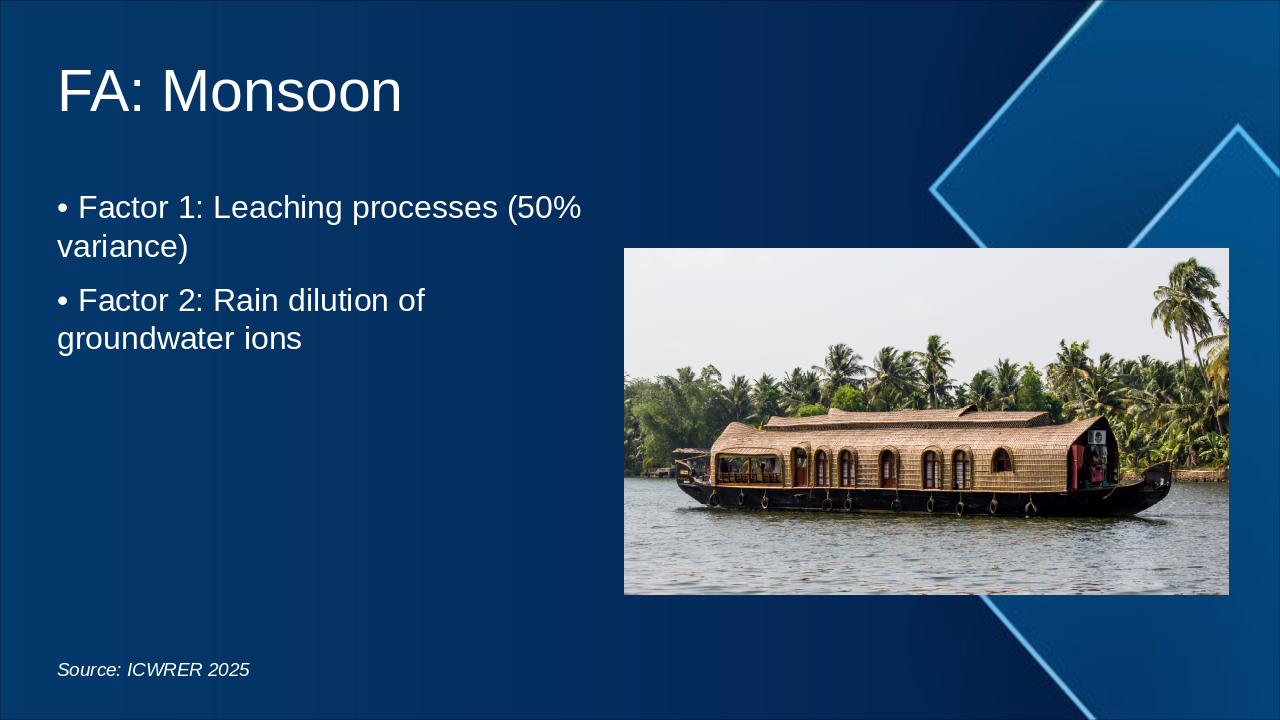 FA: Monsoon

• Factor 1: Leaching processes (50% variance)

• Factor 2: Rain dilution of groundwater ions

Source: ICWRER 2025